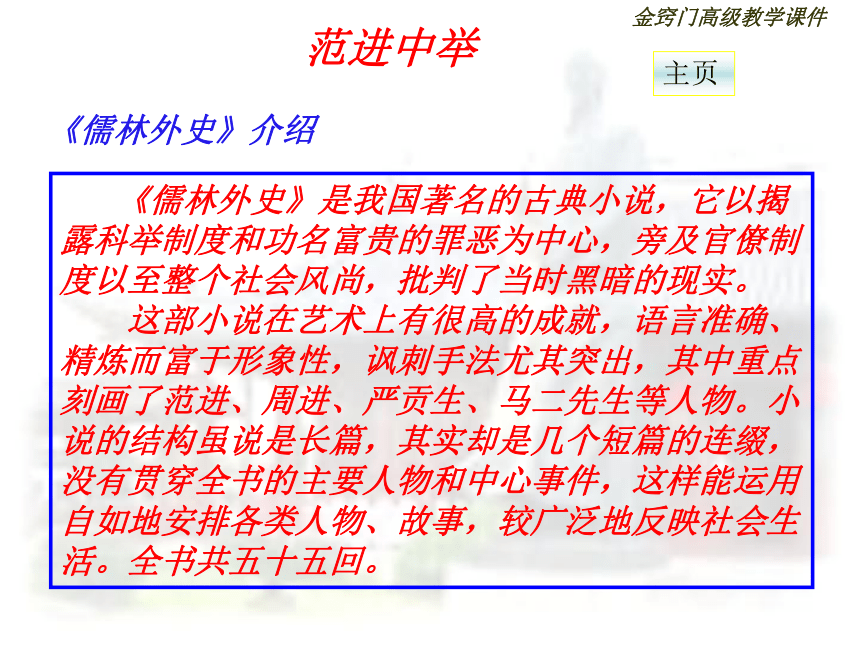 金窍门高级教学课件

范进中举

主页

《儒林外史》介绍

《儒林外史》是我国著名的古典小说，它以揭露科举制度和功名富贵的罪恶为中心，旁及官僚制度以至整个社会风尚，批判了当时黑暗的现实。

这部小说在艺术上有很高的成就，语言准确、精炼而富于形象性，讽刺手法尤其突出，其中重点刻画了范进、周进、严贡生、马二先生等人物。小说的结构虽说是长篇，其实却是几个短篇的连缀，没有贯穿全书的主要人物和中心事件，这样能运用自如地安排各类人物、故事，较广泛地反映社会生活。全书共五十五回。